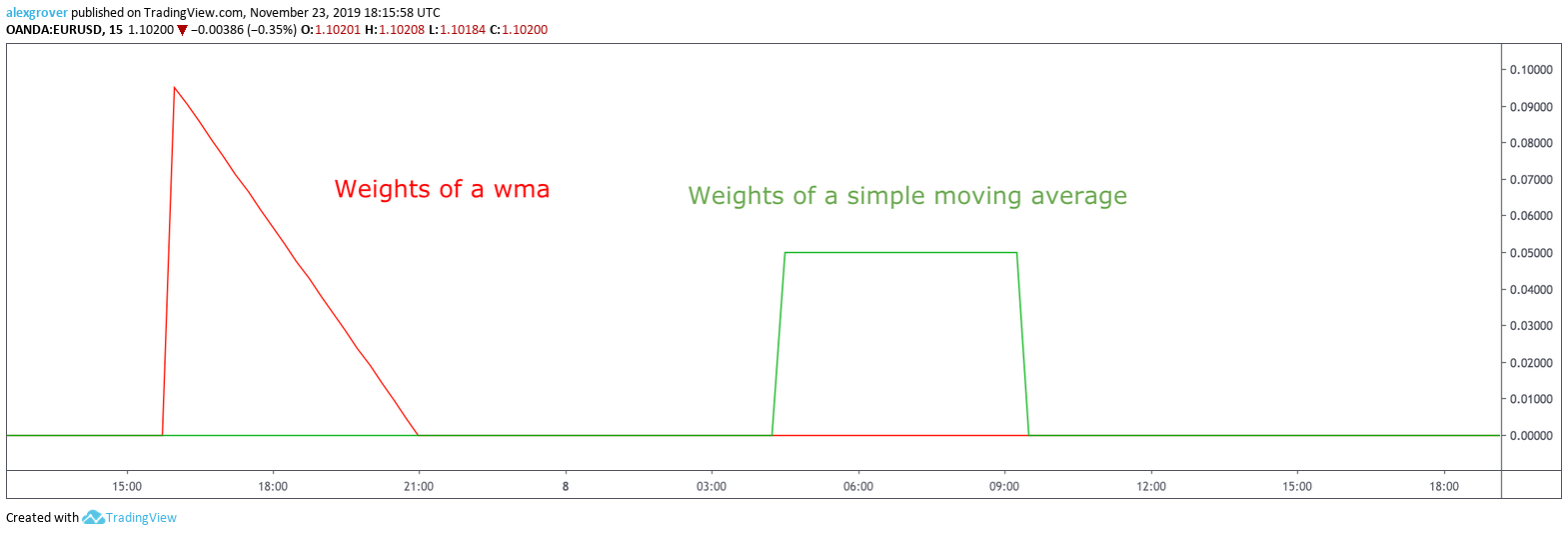 alexgrover published on TradingView.com, November 23, 2019 18:15:58 UTC
OANDA:EURUSD, 15 1.10200 ▼ −0.00386 (−0.35%) O:1.10201 H:1.10208 L:1.10184 C:1.10200

Weights of a wma

Weights of a simple moving average

0.10000
0.09000
0.08000
0.07000
0.06000
0.05000
0.04000
0.03000
0.02000
0.01000
0.00000

15:00 18:00 21:00 8 03:00 06:00 09:00 12:00 15:00 18:00

Created with TradingView